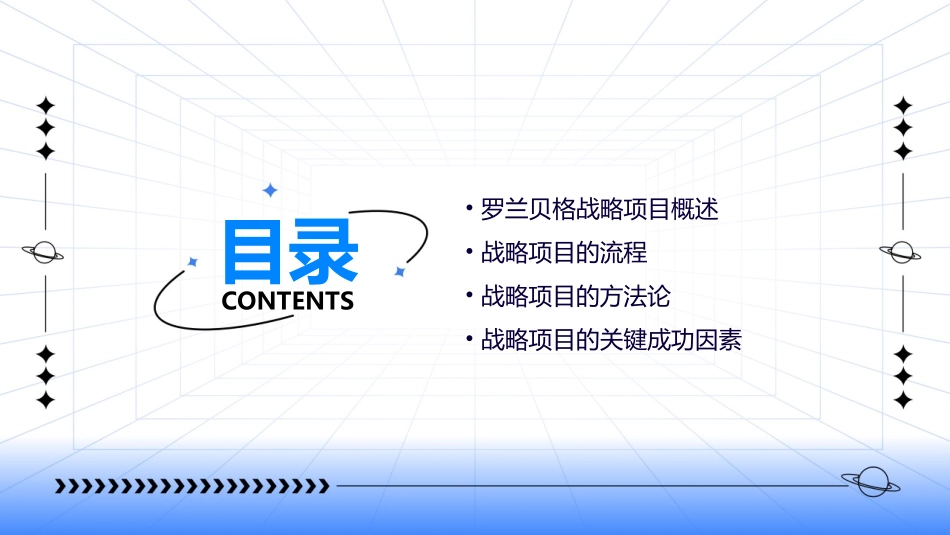 目录
CONTENTS

• 罗兰贝格战略项目概述
• 战略项目的流程
• 战略项目的方法论
• 战略项目的关键成功因素